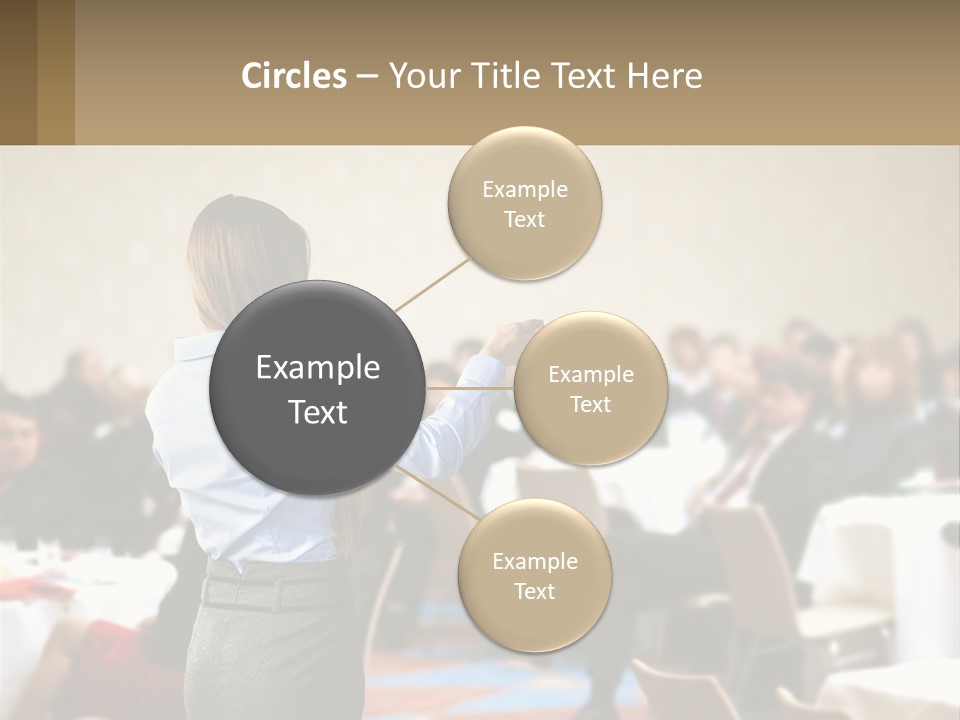 Circles – Your Title Text Here

Example Text

Example Text

Example Text

Example Text